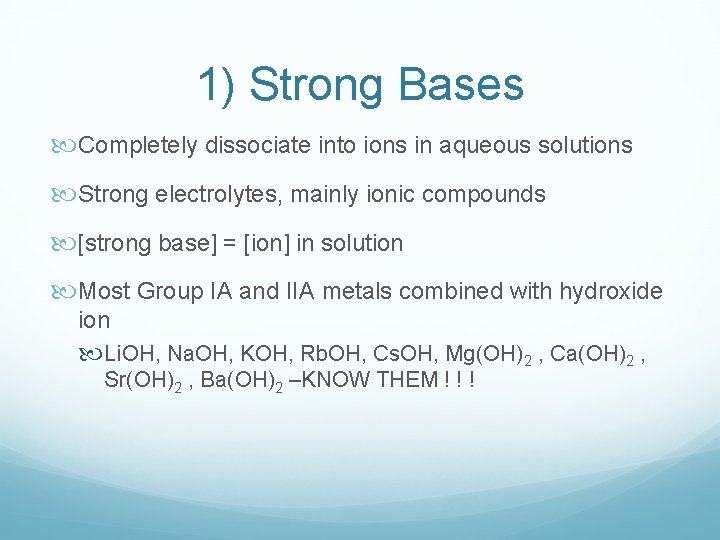 1) Strong Bases

Completely dissociate into ions in aqueous solutions

Strong electrolytes, mainly ionic compounds

[strong base] = [ion] in solution

Most Group IA and IIA metals combined with hydroxide ion

LiOH, NaOH, KOH, RbOH, CsOH, $Mg(OH)_2$ , $Ca(OH)_2$ , $Sr(OH)_2$ , $Ba(OH)_2$ –KNOW THEM ! ! !